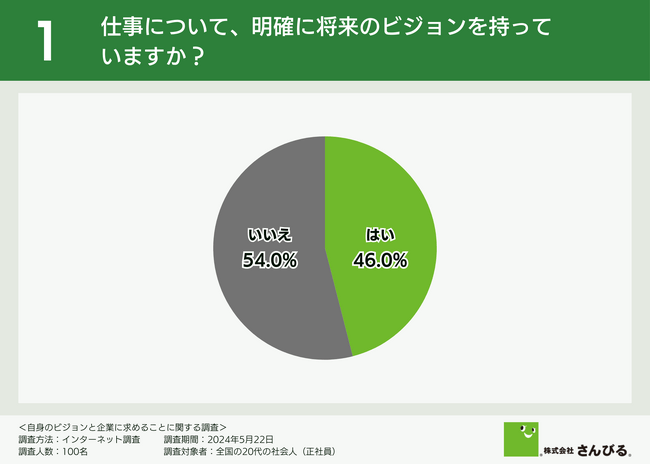 1 仕事について、明確に将来のビジョンを持っていますか？

いいえ
54.0%

はい
46.0%

＜自身のビジョンと企業に求めることに関する調査＞
調査方法：インターネット調査
調査人数：100名
調査期間：2024年5月22日
調査対象者：全国の20代の社会人（正社員）

株式会社 さんびる。